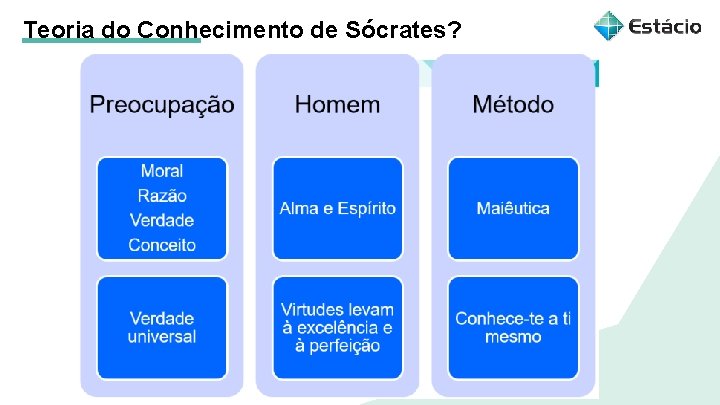 Teoria do Conhecimento de Sócrates?

Estácio

Preocupação

Moral
Razão
Verdade
Conceito

Verdade universal

Homem

Alma e Espírito

Virtudes levam à excelência e à perfeição

Método

Maiêutica

Conhece-te a ti mesmo